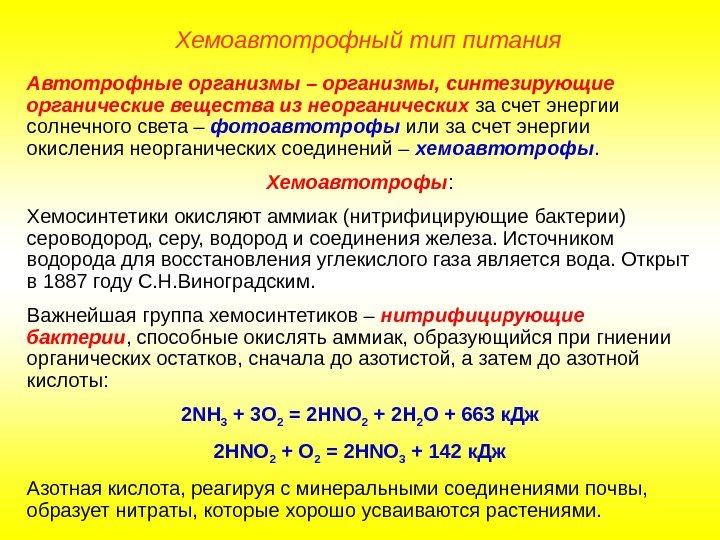 Хемоавтотрофный тип питания

Автотрофные организмы – организмы, синтезирующие органические вещества из неорганических за счет энергии солнечного света – фотоавтотрофы или за счет энергии окисления неорганических соединений – хемоавтотрофы.

Хемоавтотрофы:

Хемосинтетики окисляют аммиак (нитрифицирующие бактерии) сероводород, серу, водород и соединения железа. Источником водорода для восстановления углекислого газа является вода. Открыт в 1887 году С.Н.Виноградским.

Важнейшая группа хемосинтетиков – нитрифицирующие бактерии, способные окислять аммиак, образующийся при гниении органических остатков, сначала до азотистой, а затем до азотной кислоты:

$2NH_3 + 3O_2 = 2HNO_2 + 2H_2O + 663$ кДж

$2HNO_2 + O_2 = 2HNO_3 + 142$ кДж

Азотная кислота, реагируя с минеральными соединениями почвы, образует нитраты, которые хорошо усваиваются растениями.